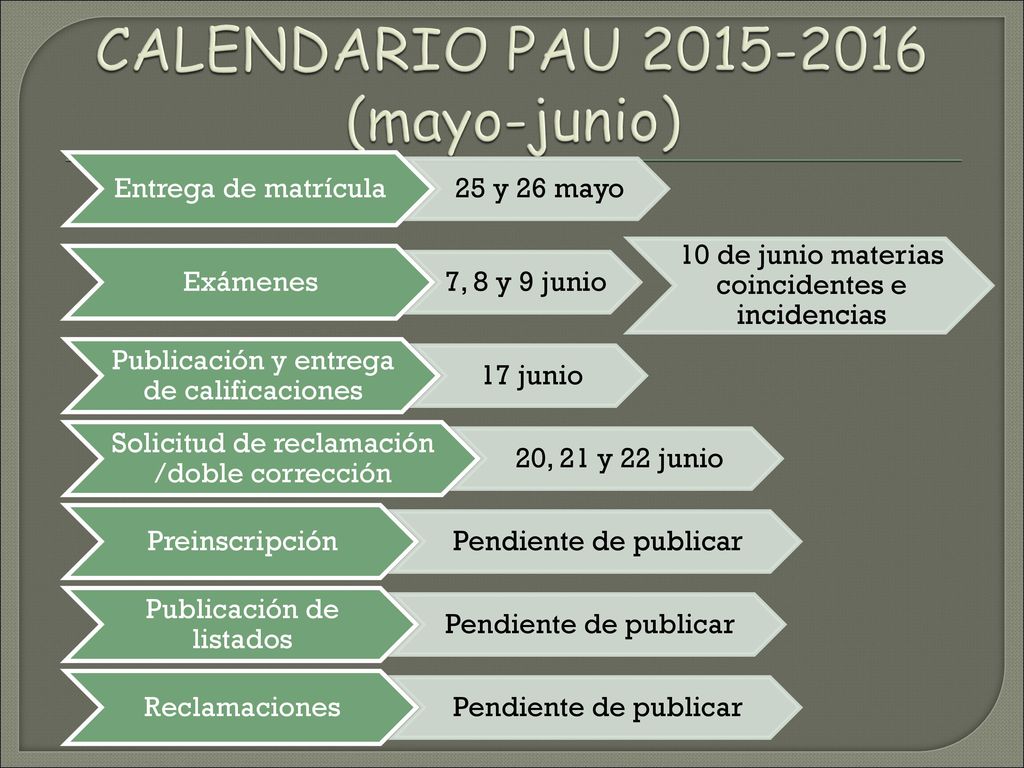 CALENDARIO PAU 2015-2016 (mayo-junio)

Entrega de matrícula

25 y 26 mayo

Exámenes

7, 8 y 9 junio

10 de junio materias coincidentes e incidencias

Publicación y entrega de calificaciones

17 junio

Solicitud de reclamación /doble corrección

20, 21 y 22 junio

Preinscripción

Pendiente de publicar

Publicación de listados

Pendiente de publicar

Reclamaciones

Pendiente de publicar